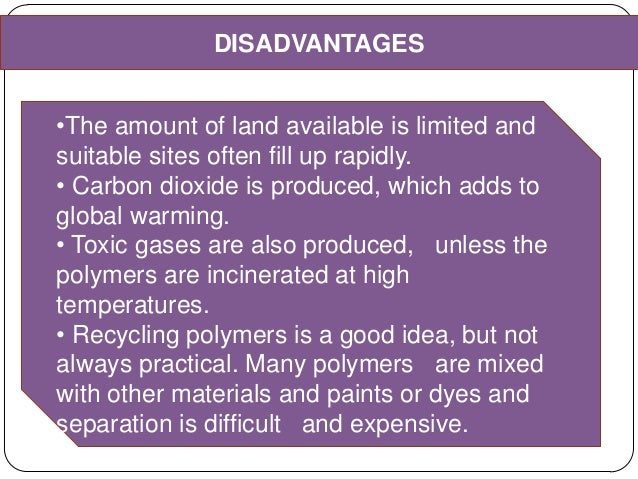 DISADVANTAGES

•The amount of land available is limited and suitable sites often fill up rapidly.
• Carbon dioxide is produced, which adds to global warming.
• Toxic gases are also produced, unless the polymers are incinerated at high temperatures.
• Recycling polymers is a good idea, but not always practical. Many polymers are mixed with other materials and paints or dyes and separation is difficult and expensive.